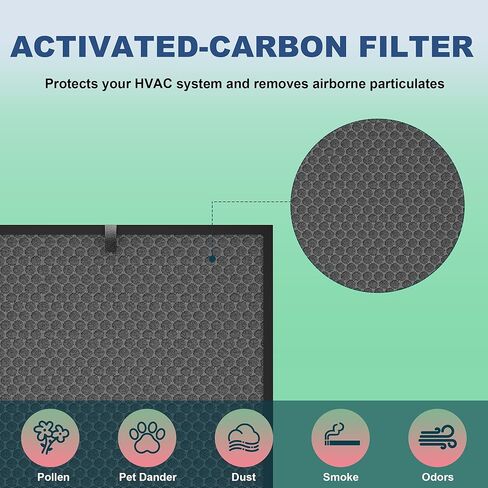 ACTIVATED-CARBON FILTER

Protects your HVAC system and removes airborne particulates

Pollen

Pet Dander

Dust

Smoke

Odors